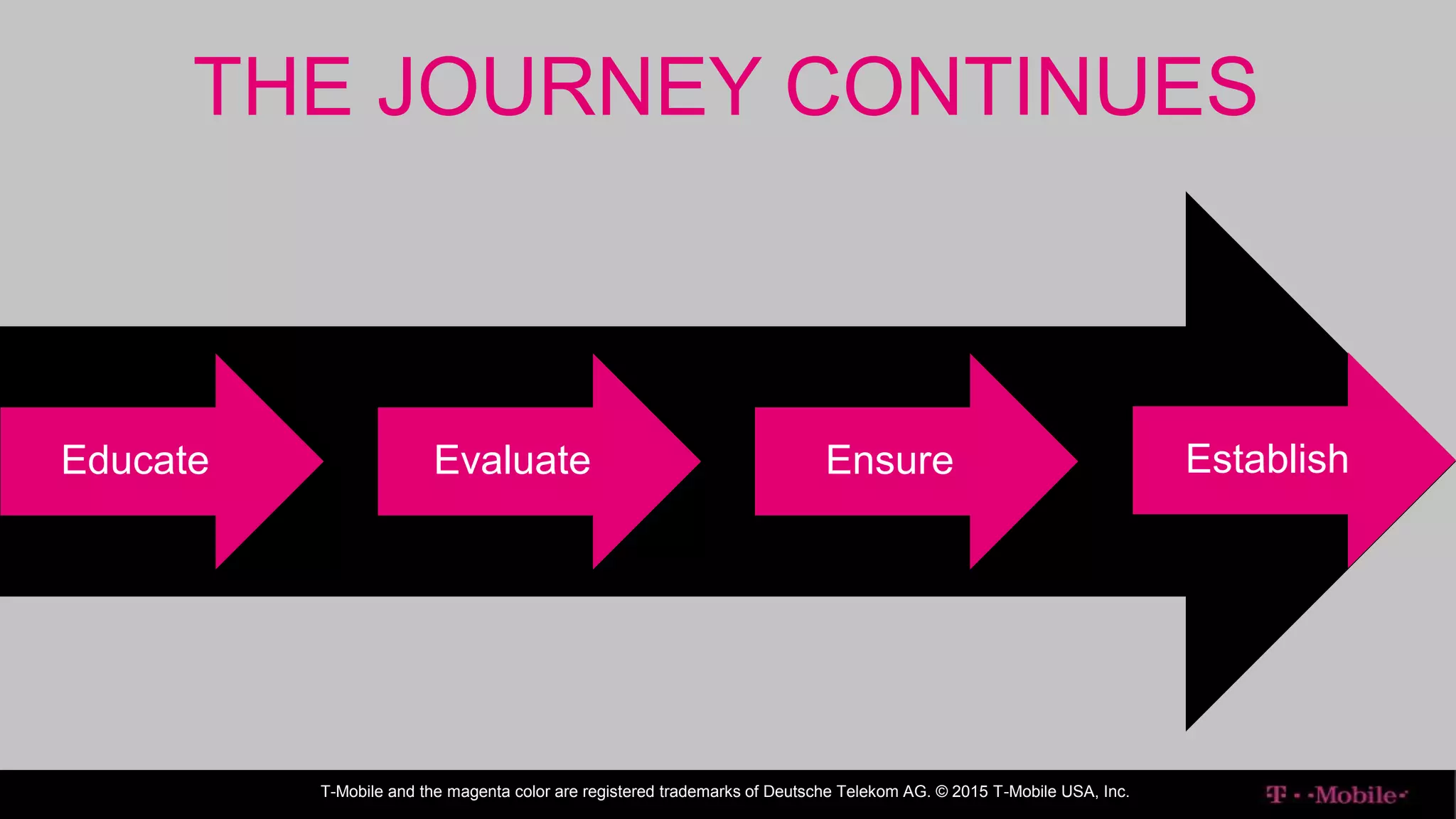 THE JOURNEY CONTINUES

Educate

Evaluate

Ensure

Establish

T-Mobile and the magenta color are registered trademarks of Deutsche Telekom AG. © 2015 T-Mobile USA, Inc.

T · ·Mobile·